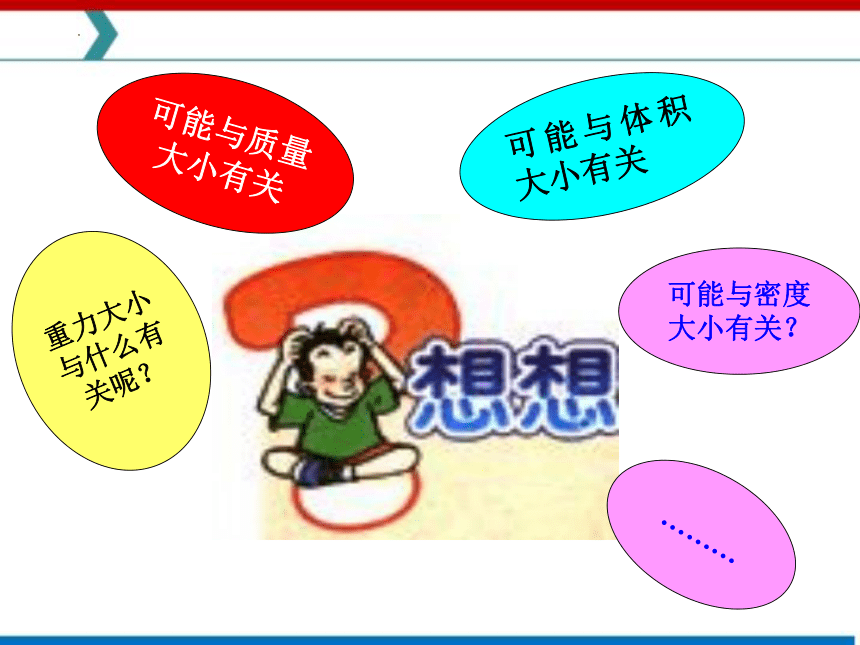 可能与质量大小有关

可能与体积大小有关

重力大小与什么有关呢？

想想

可能与密度大小有关？

………